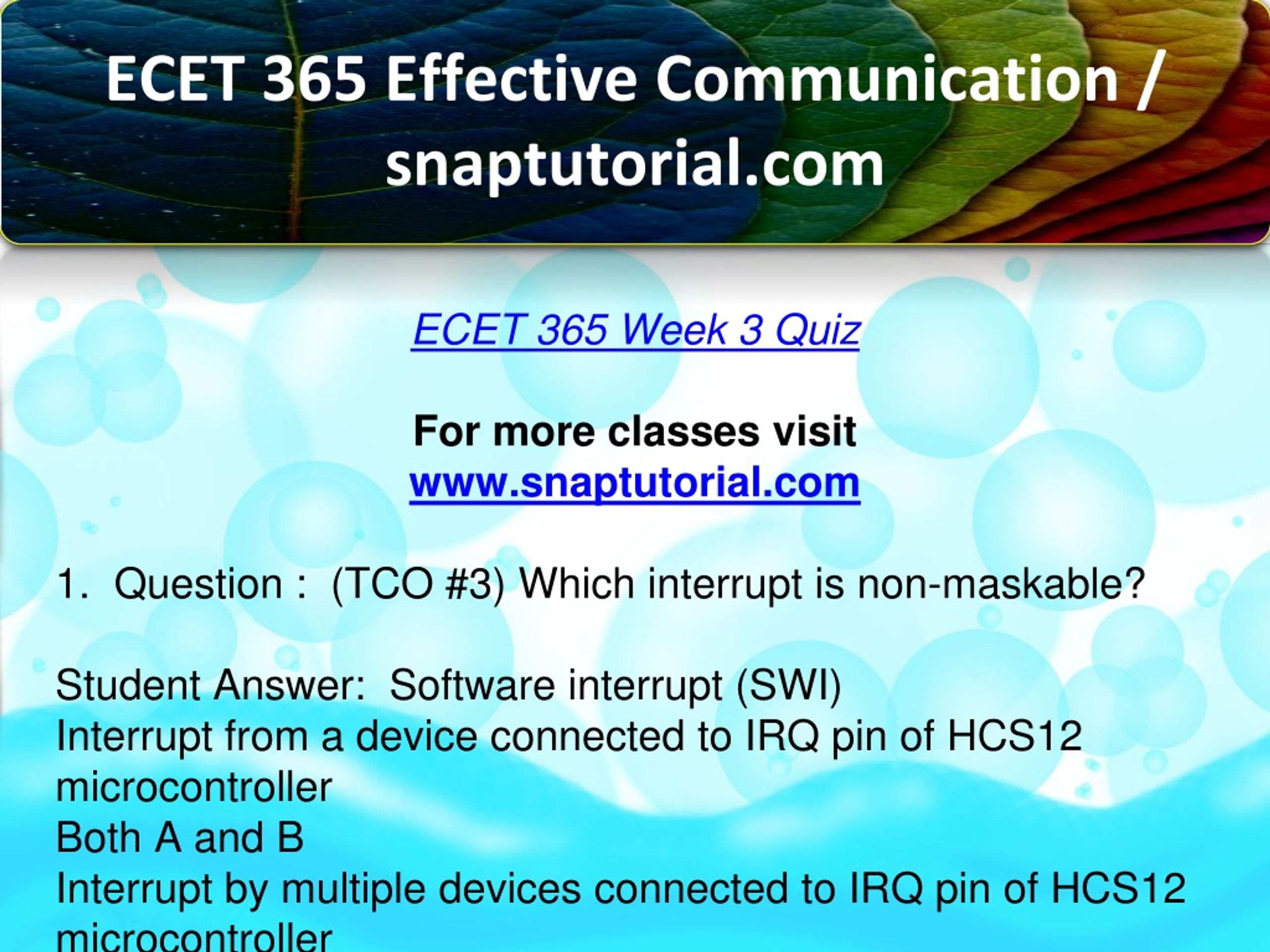 ECET 365 Effective Communication / snaptutorial.com

ECET 365 Week 3 Quiz

For more classes visit
www.snaptutorial.com

1. Question : (TCO #3) Which interrupt is non-maskable?

Student Answer: Software interrupt (SWI)
Interrupt from a device connected to IRQ pin of HCS12 microcontroller
Both A and B
Interrupt by multiple devices connected to IRQ pin of HCS12 microcontroller